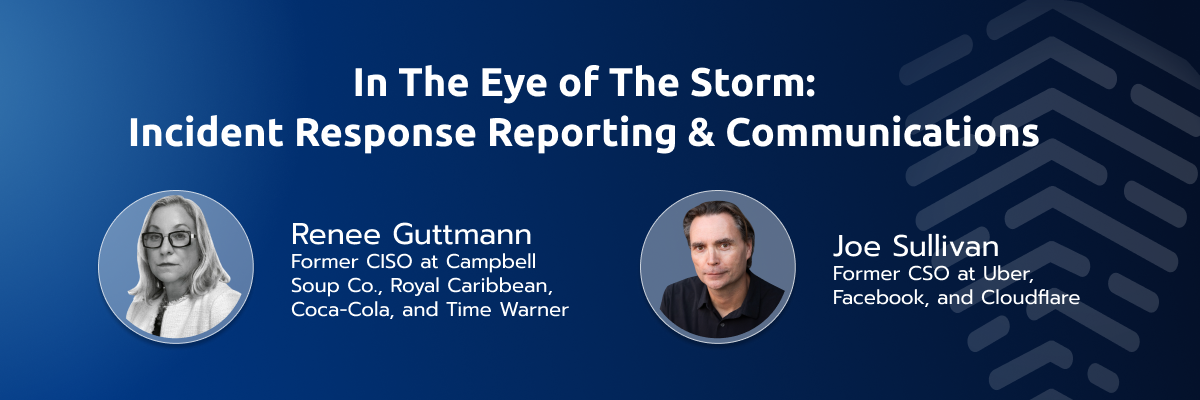 In The Eye of The Storm:
Incident Response Reporting & Communications

Renee Guttmann
Former CISO at Campbell Soup Co., Royal Caribbean, Coca-Cola, and Time Warner

Joe Sullivan
Former CSO at Uber, Facebook, and Cloudflare